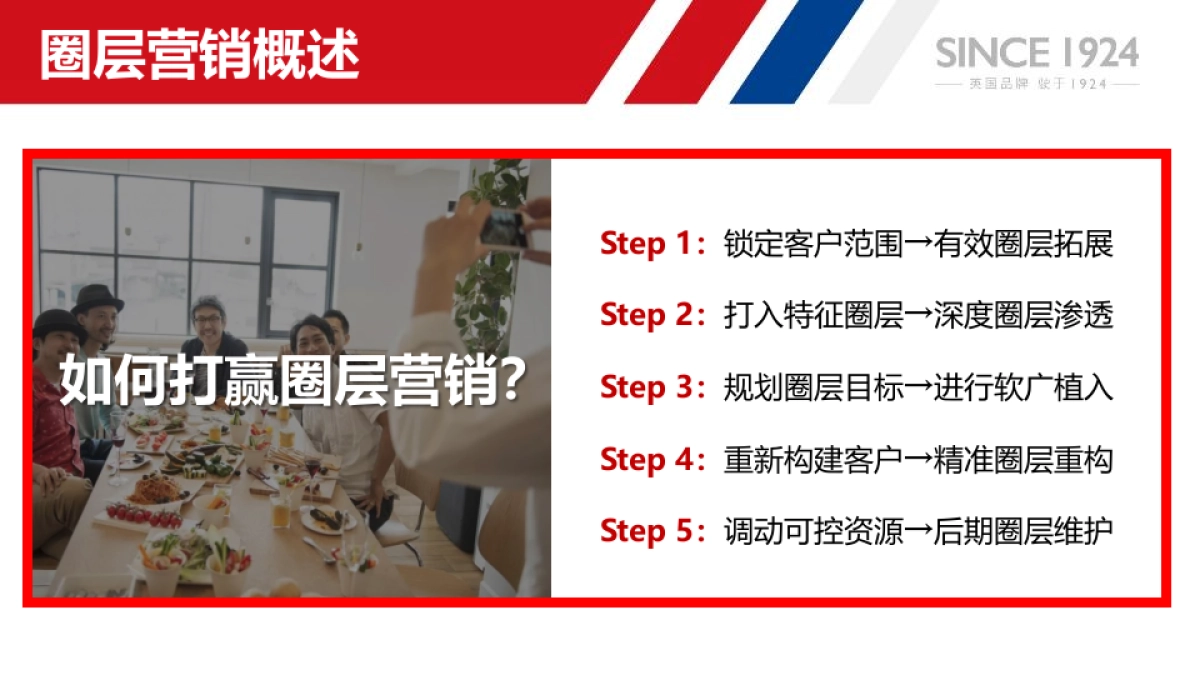 圈层营销概述

SINCE 1924
英国品牌 始于1924

如何打赢圈层营销?

Step 1：锁定客户范围→有效圈层拓展

Step 2：打入特征圈层→深度圈层渗透

Step 3：规划圈层目标→进行软广植入

Step 4：重新构建客户→精准圈层重构

Step 5：调动可控资源→后期圈层维护